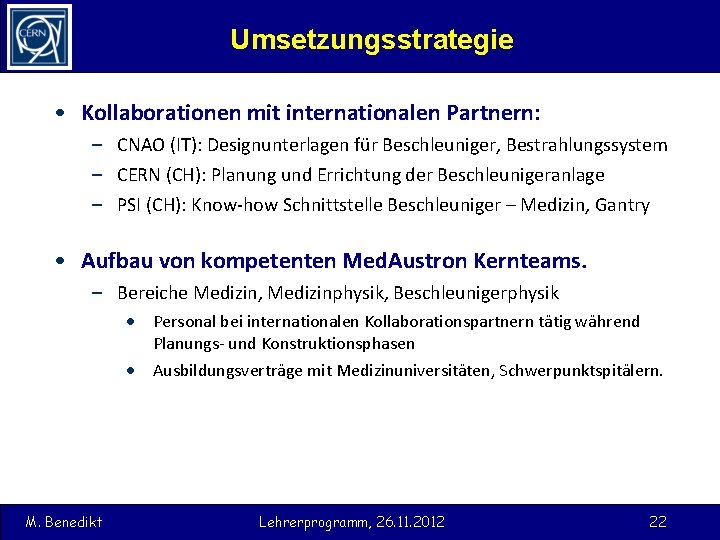 CERN

Umsetzungsstrategie

• Kollaborationen mit internationalen Partnern:
– CNAO (IT): Designunterlagen für Beschleuniger, Bestrahlungssystem
– CERN (CH): Planung und Errichtung der Beschleunigeranlage
– PSI (CH): Know-how Schnittstelle Beschleuniger – Medizin, Gantry

• Aufbau von kompetenten MedAustron Kernteams.
– Bereiche Medizin, Medizinphysik, Beschleunigerphysik
• Personal bei internationalen Kollaborationspartnern tätig während Planungs- und Konstruktionsphasen
• Ausbildungsverträge mit Medizinuniversitäten, Schwerpunktspitälern.

M. Benedikt

Lehrerprogramm, 26.11.2012

22